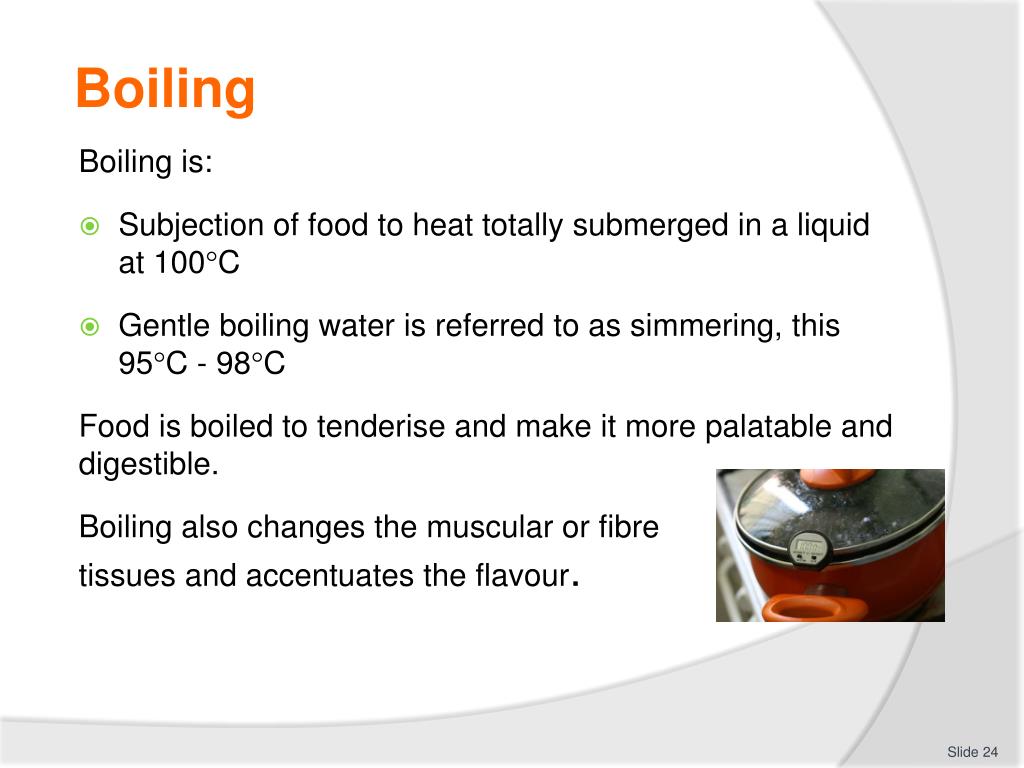 Boiling

Boiling is:

Subjection of food to heat totally submerged in a liquid at 100°C

Gentle boiling water is referred to as simmering, this 95°C - 98°C

Food is boiled to tenderise and make it more palatable and digestible.

Boiling also changes the muscular or fibre tissues and accentuates the flavour.

Slide 24